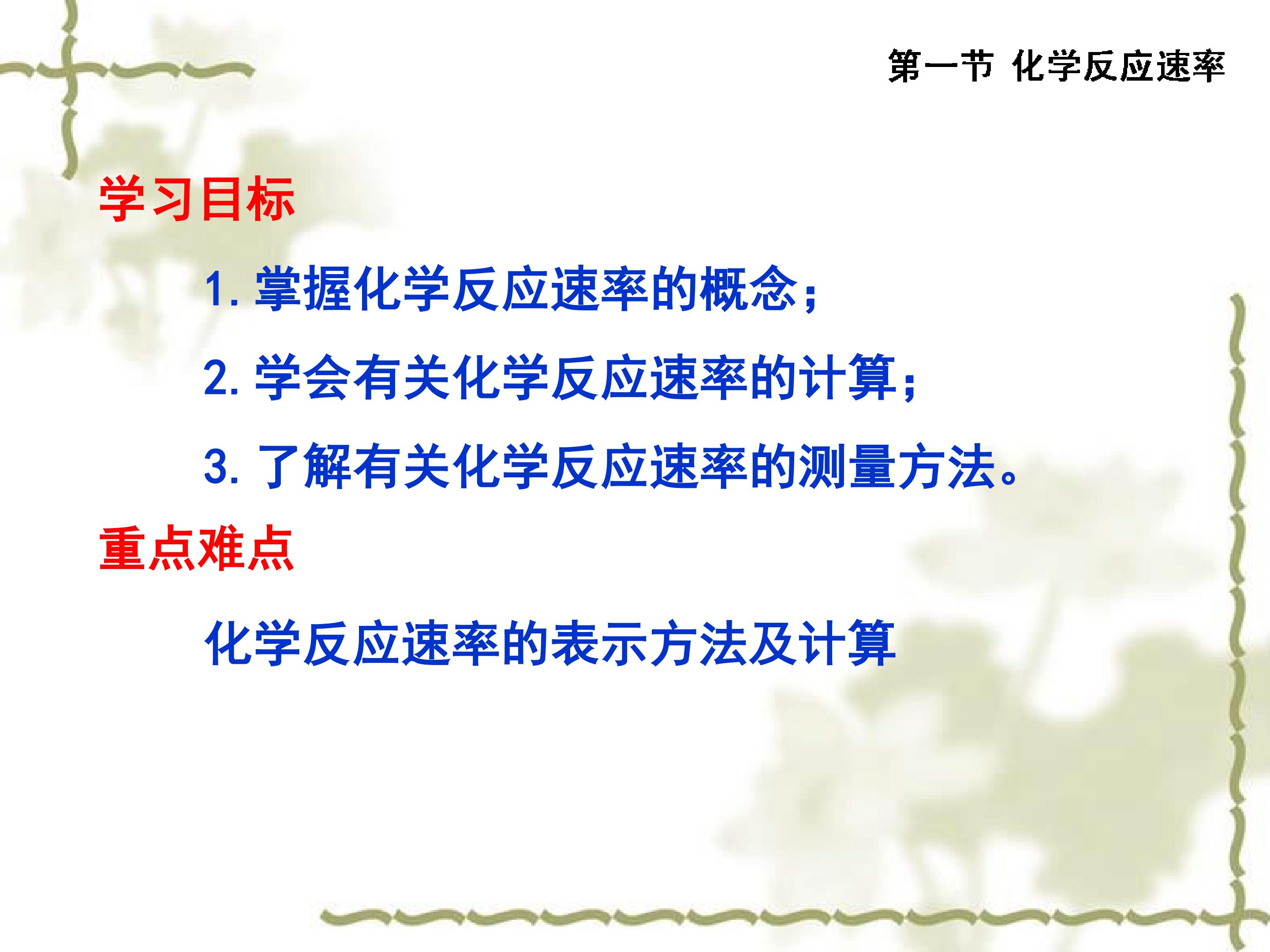 第一节 化学反应速率

学习目标

1. 掌握化学反应速率的概念；

2. 学会有关化学反应速率的计算；

3. 了解有关化学反应速率的测量方法。

重点难点

化学反应速率的表示方法及计算